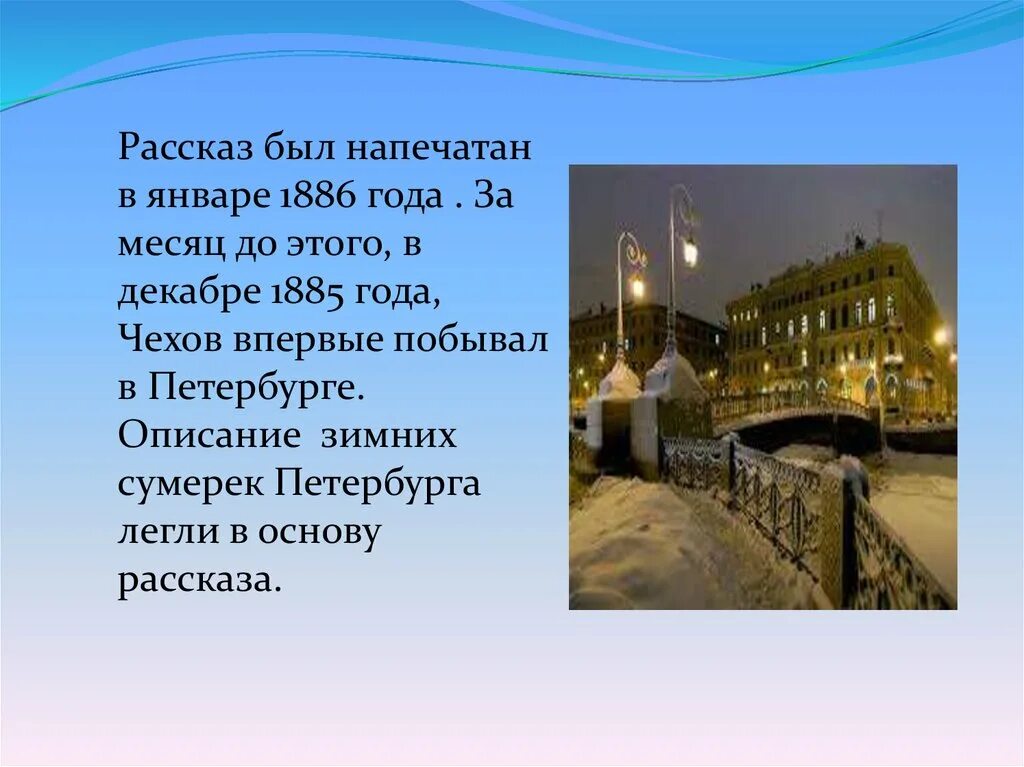 Рассказ был напечатан в январе 1886 года . За месяц до этого, в декабре 1885 года, Чехов впервые побывал в Петербурге. Описание  зимних сумерек Петербурга легли в основу рассказа.